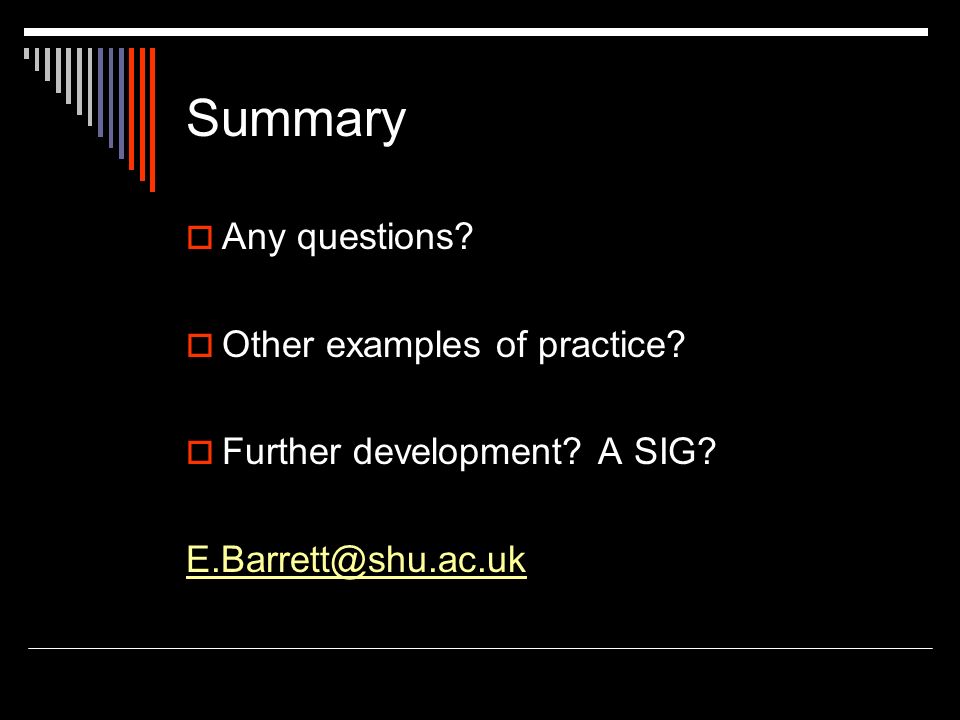 Summary

Any questions?

Other examples of practice?

Further development? A SIG?

E.Barrett@shu.ac.uk